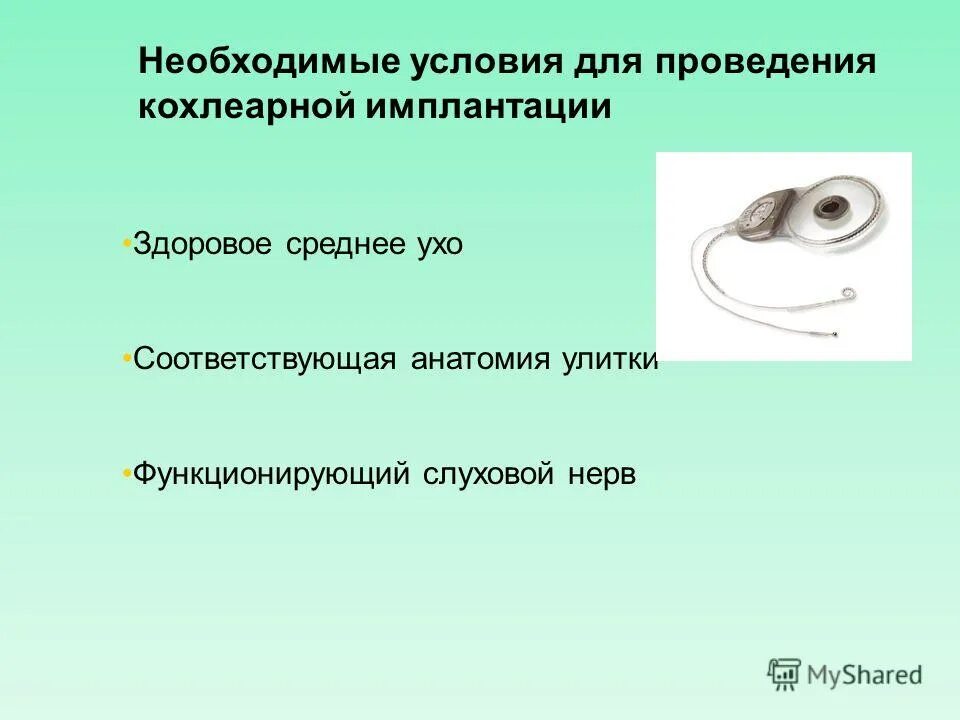 Необходимые условия для проведения кохлеарной имплантации

•Здоровое среднее ухо

•Соответствующая анатомия улитки

•Функционирующий слуховой нерв

MyShared